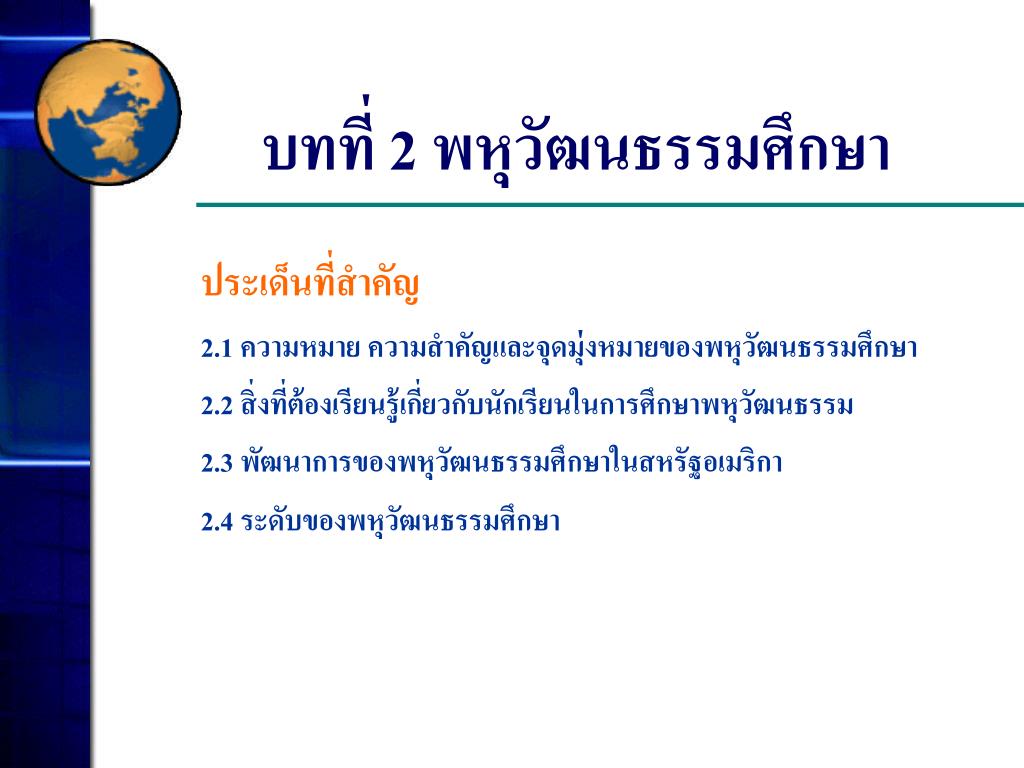 บทที่ 2 พหุวัฒนธรรมศึกษา

ประเด็นที่สำคัญ

2.1 ความหมาย ความสำคัญและจุดมุ่งหมายของพหุวัฒนธรรมศึกษา

2.2 สิ่งที่ต้องเรียนรู้เกี่ยวกับนักเรียนในการศึกษาพหุวัฒนธรรม

2.3 พัฒนาการของพหุวัฒนธรรมศึกษาในสหรัฐอเมริกา

2.4 ระดับของพหุวัฒนธรรมศึกษา